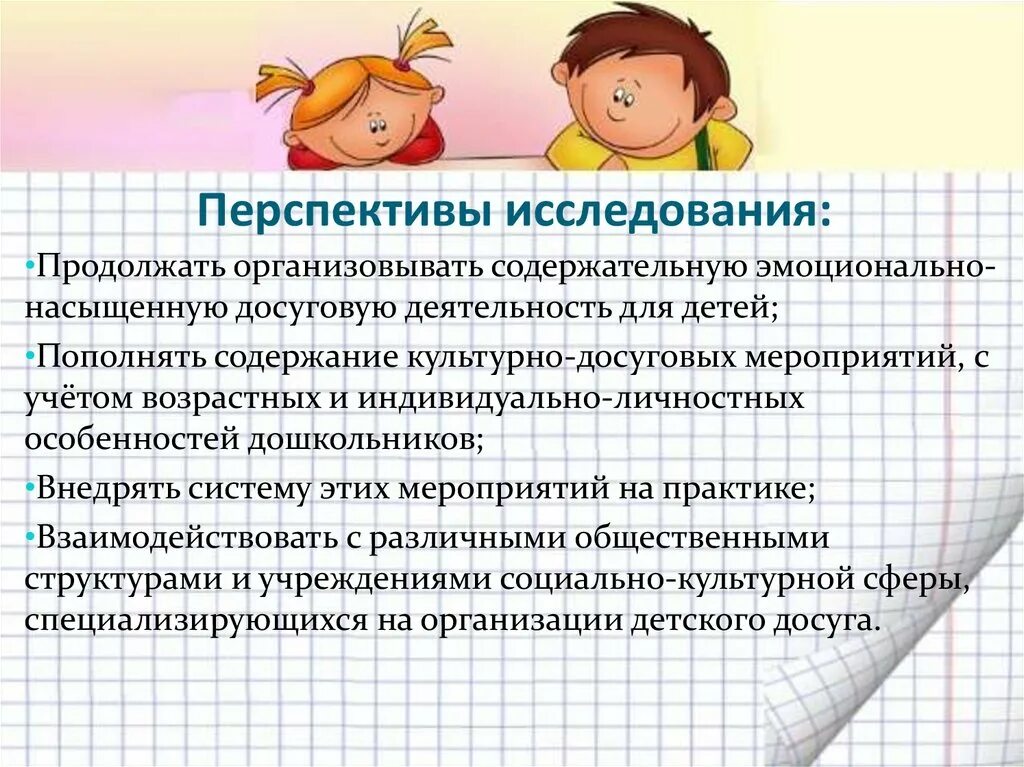 Перспективы исследования:

•Продолжать организовывать содержательную эмоционально-насыщенную досуговую деятельность для детей;

•Пополнять содержание культурно-досуговых мероприятий, с учётом возрастных и индивидуально-личностных особенностей дошкольников;

•Внедрять систему этих мероприятий на практике;

•Взаимодействовать с различными общественными структурами и учреждениями социально-культурной сферы, специализирующихся на организации детского досуга.